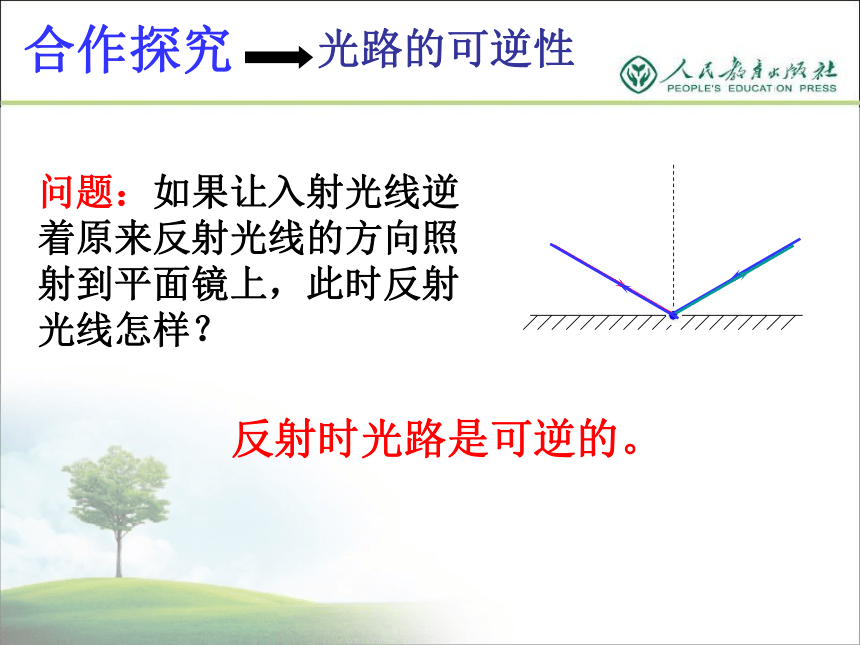 合作探究 光路的可逆性

人民教育出版社
PEOPLE'S EDUCATION PRESS

问题：如果让入射光线逆着原来反射光线的方向照射到平面镜上，此时反射光线怎样？

反射时光路是可逆的。